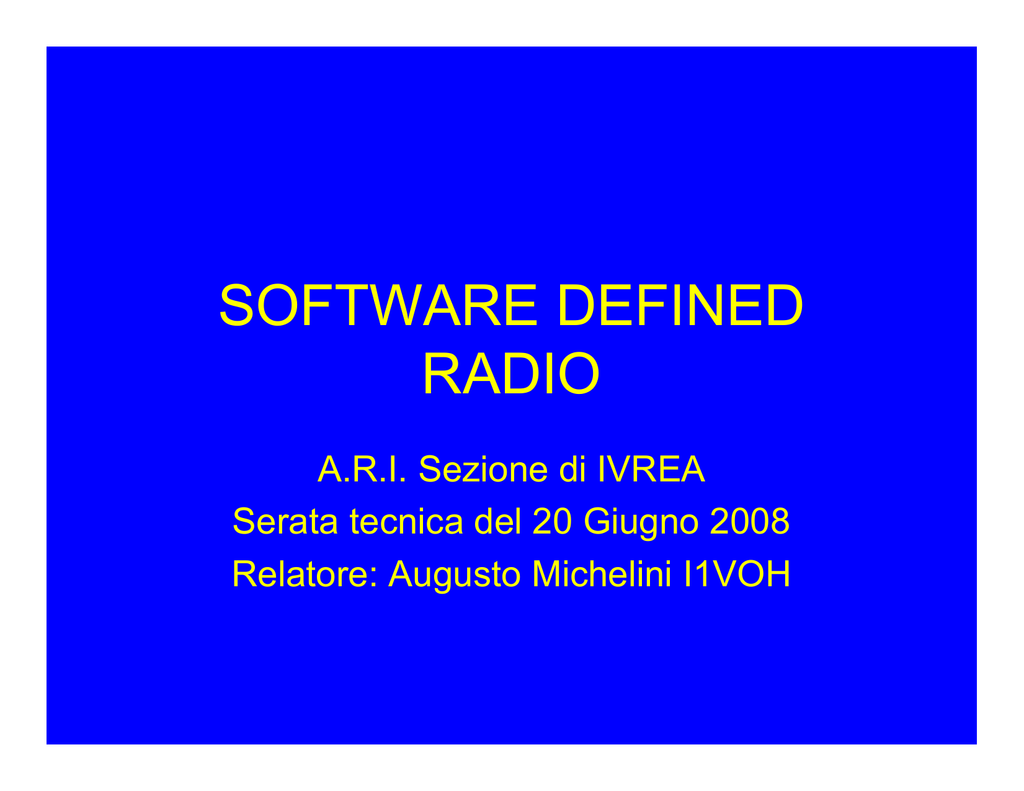 SOFTWARE DEFINED RADIO

A.R.I. Sezione di IVREA
Serata tecnica del 20 Giugno 2008
Relatore: Augusto Michelini I1VOH